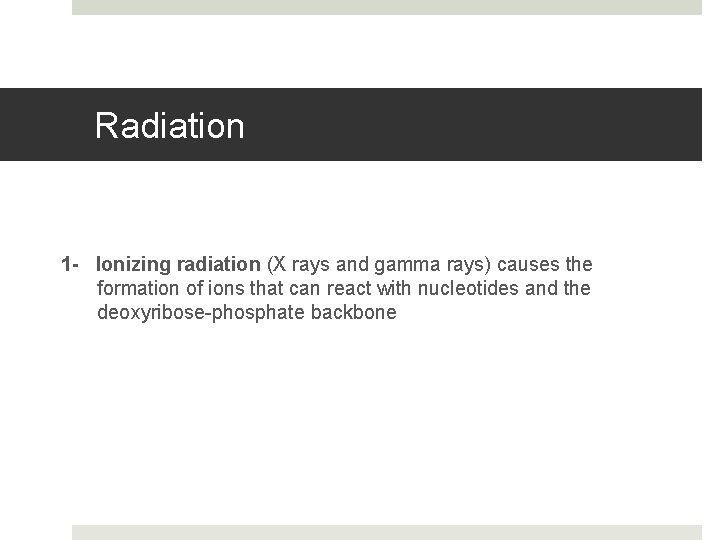 Radiation

1- Ionizing radiation (X rays and gamma rays) causes the formation of ions that can react with nucleotides and the deoxyribose-phosphate backbone